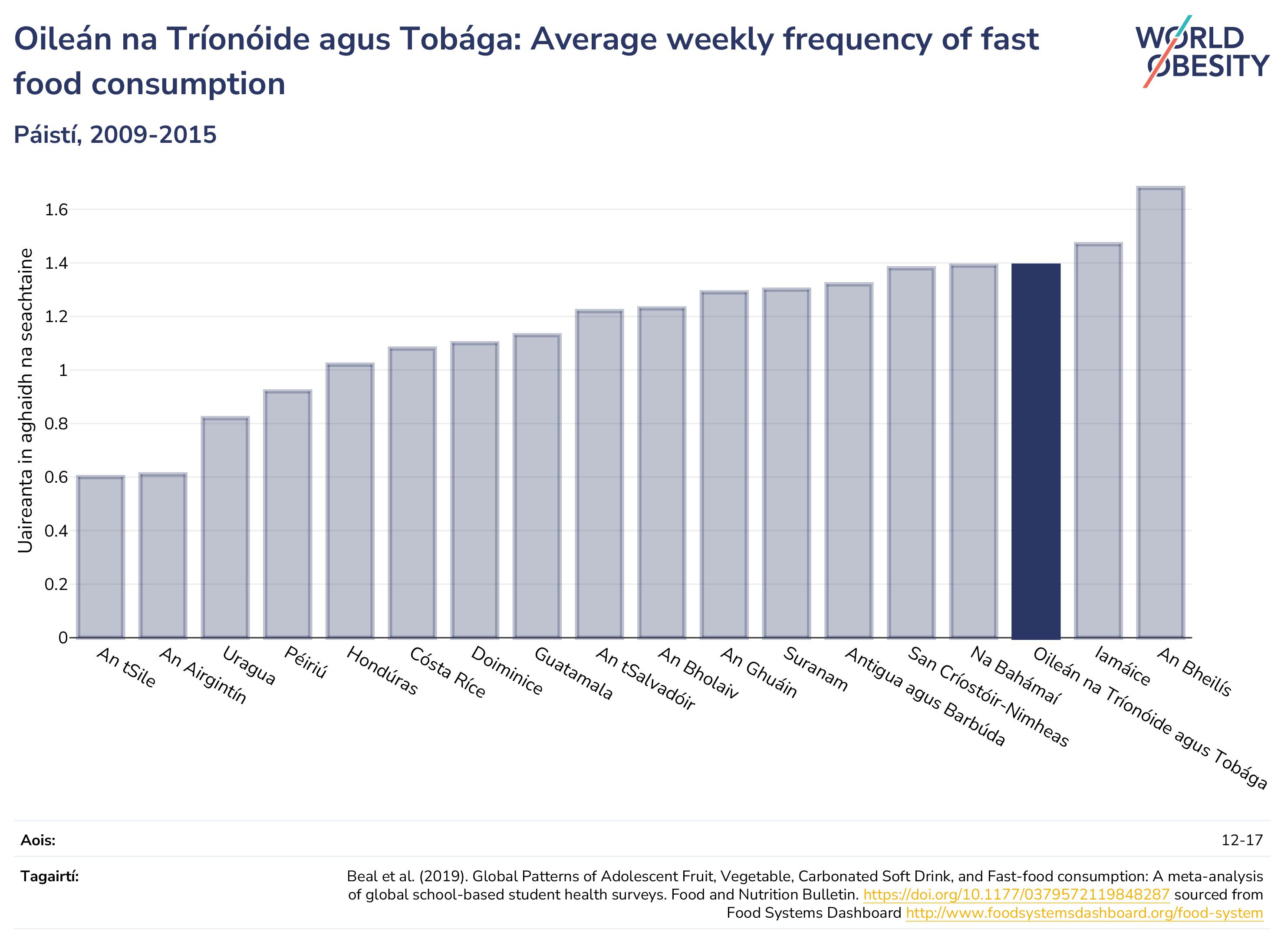 Oileán na Tríonóide agus Tobága: Average weekly frequency of fast food consumption

WORLD OBESITY

Páistí, 2009-2015

Uaireanta in aghaidh na seachtaine

1.6
1.4
1.2
1
0.8
0.6
0.4
0.2
0

An tSile
An Airgintín
Uragua
Péiriú
Hondúras
Cósta Ríce
Doiminice
Guatamala
An tSalvadóir
An Bholaiv
An Ghuáin
Suranam
Antigua agus Barbúda
San Críostóir-Nimheas
Na Bahámaí
Oileán na Tríonóide agus Tobága
Iamáice
An Bheilís

Aois: 12-17

Tagairtí: Beal et al. (2019). Global Patterns of Adolescent Fruit, Vegetable, Carbonated Soft Drink, and Fast-food consumption: A meta-analysis of global school-based student health surveys. Food and Nutrition Bulletin. https://doi.org/10.1177/0379572119848287 sourced from Food Systems Dashboard http://www.foodsystemsdashboard.org/food-system